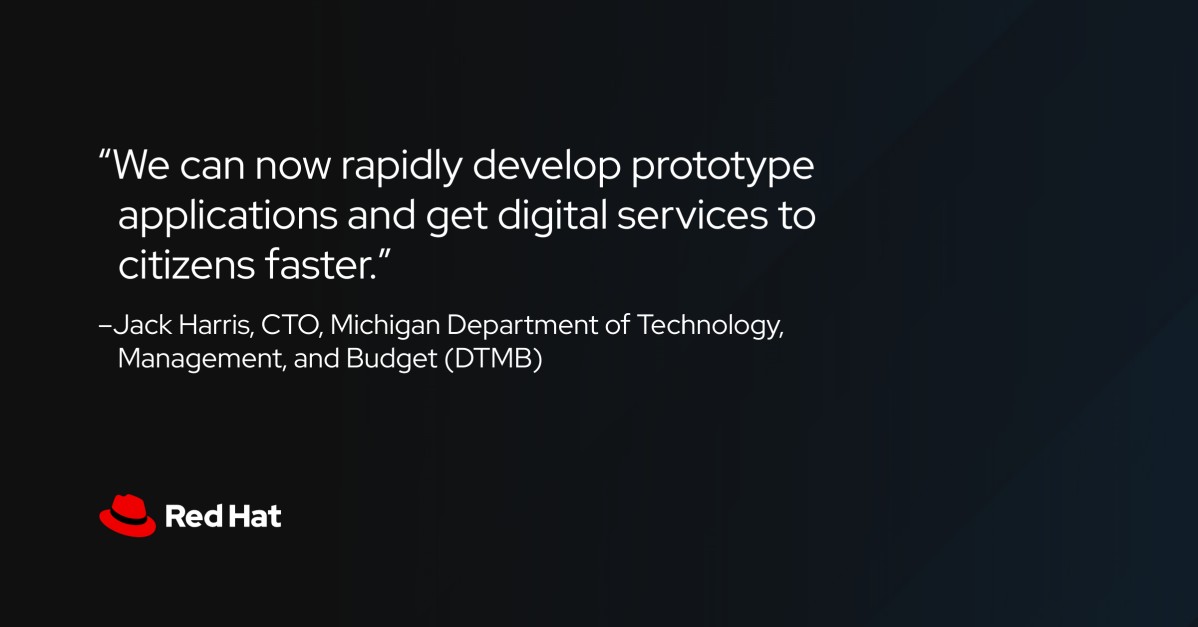 “We can now rapidly develop prototype applications and get digital services to citizens faster.”

–Jack Harris, CTO, Michigan Department of Technology, Management, and Budget (DTMB)

Red Hat